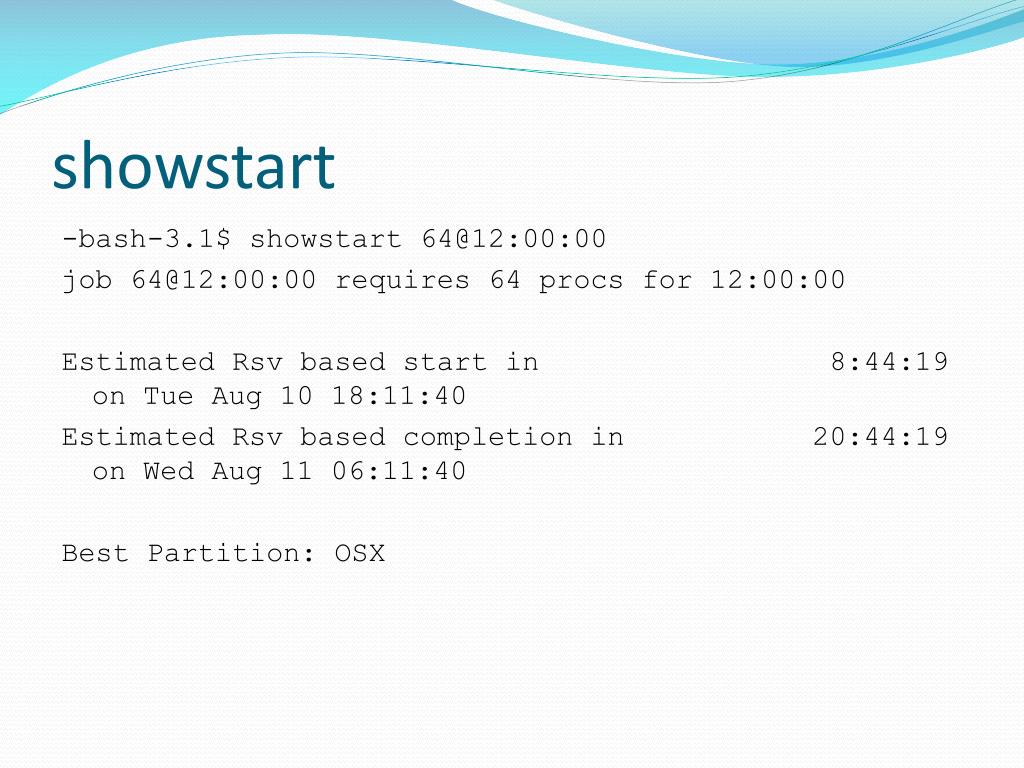 showstart

-bash-3.1$ showstart 64@12:00:00
job 64@12:00:00 requires 64 procs for 12:00:00

Estimated Rsv based start in 8:44:19 on Tue Aug 10 18:11:40
Estimated Rsv based completion in 20:44:19 on Wed Aug 11 06:11:40

Best Partition: OSX